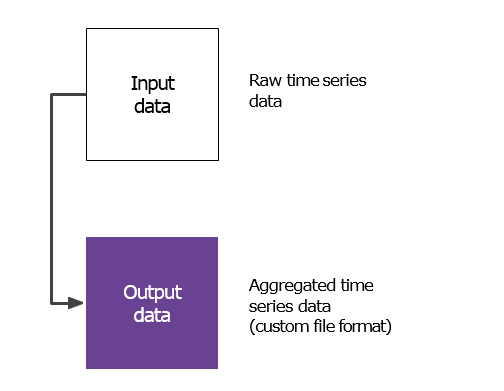 Input data

Raw time series data

Output data

Aggregated time series data (custom file format)